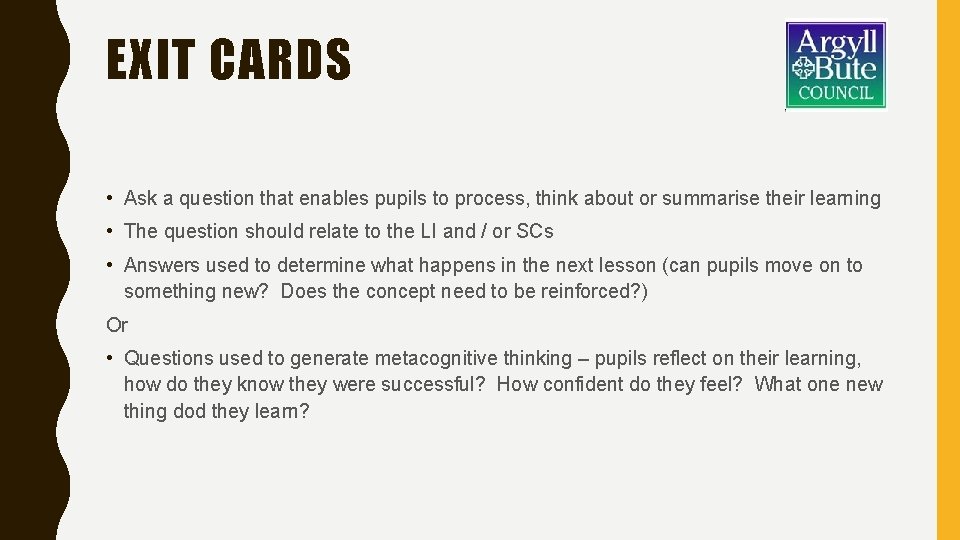 EXIT CARDS

Argyll Bute COUNCIL

• Ask a question that enables pupils to process, think about or summarise their learning

• The question should relate to the LI and / or SCs

• Answers used to determine what happens in the next lesson (can pupils move on to something new? Does the concept need to be reinforced?)

Or

• Questions used to generate metacognitive thinking – pupils reflect on their learning, how do they know they were successful? How confident do they feel? What one new thing dod they learn?